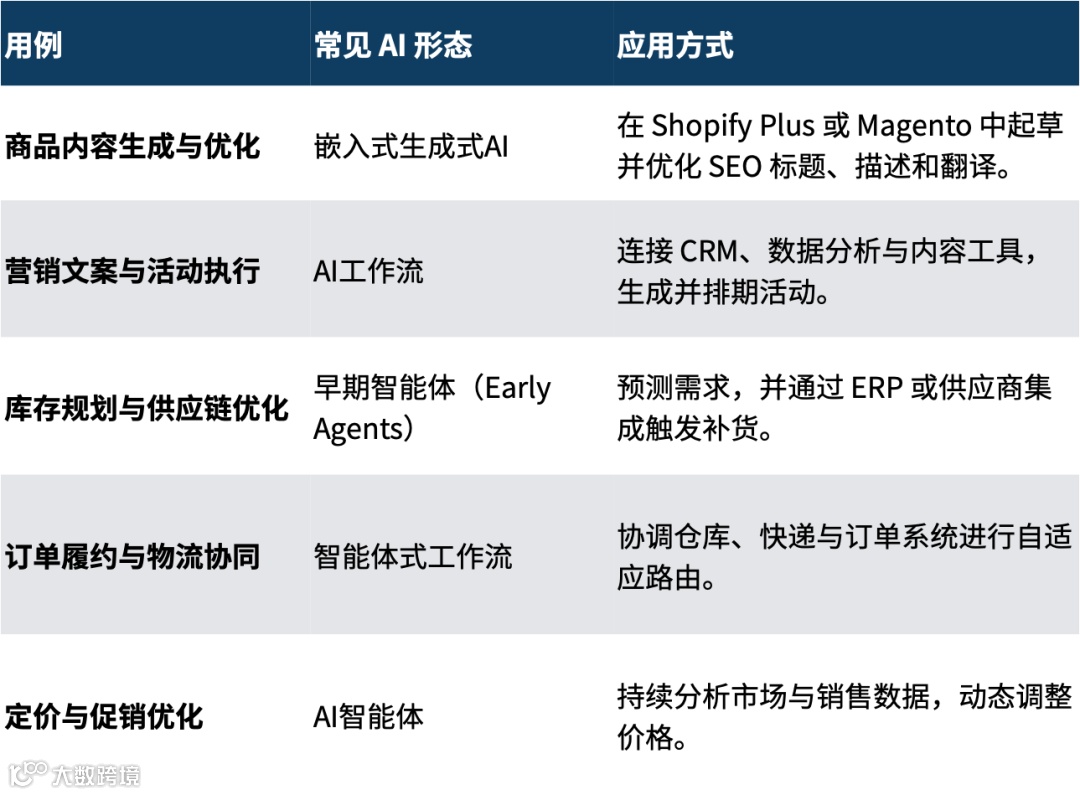 | 用例 | 常见 AI 形态 | 应用方式 |
|---|---|---|
| 商品内容生成与优化 | 嵌入式生成式AI | 在 Shopify Plus 或 Magento 中起草并优化 SEO 标题、描述和翻译。 |
| 营销文案与活动执行 | AI工作流 | 连接 CRM、数据分析与内容工具，生成并排期活动。 |
| 库存规划与供应链优化 | 早期智能体（Early Agents） | 预测需求，并通过 ERP 或供应商集成触发补货。 |
| 订单履约与物流协同 | 智能体式工作流 | 协调仓库、快递与订单系统进行自适应路由。 |
| 定价与促销优化 | AI智能体 | 持续分析市场与销售数据，动态调整价格。 |

大数跨境